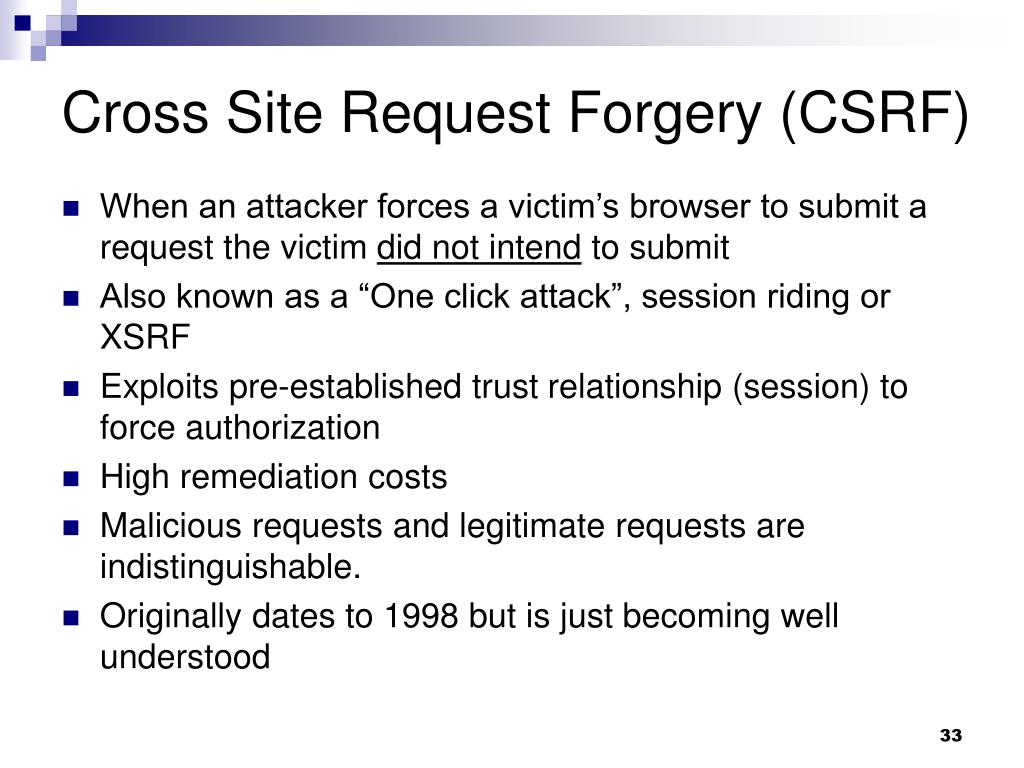 Cross Site Request Forgery (CSRF)

- When an attacker forces a victim’s browser to submit a request the victim did not intend to submit
- Also known as a “One click attack”, session riding or XSRF
- Exploits pre-established trust relationship (session) to force authorization
- High remediation costs
- Malicious requests and legitimate requests are indistinguishable.
- Originally dates to 1998 but is just becoming well understood

33